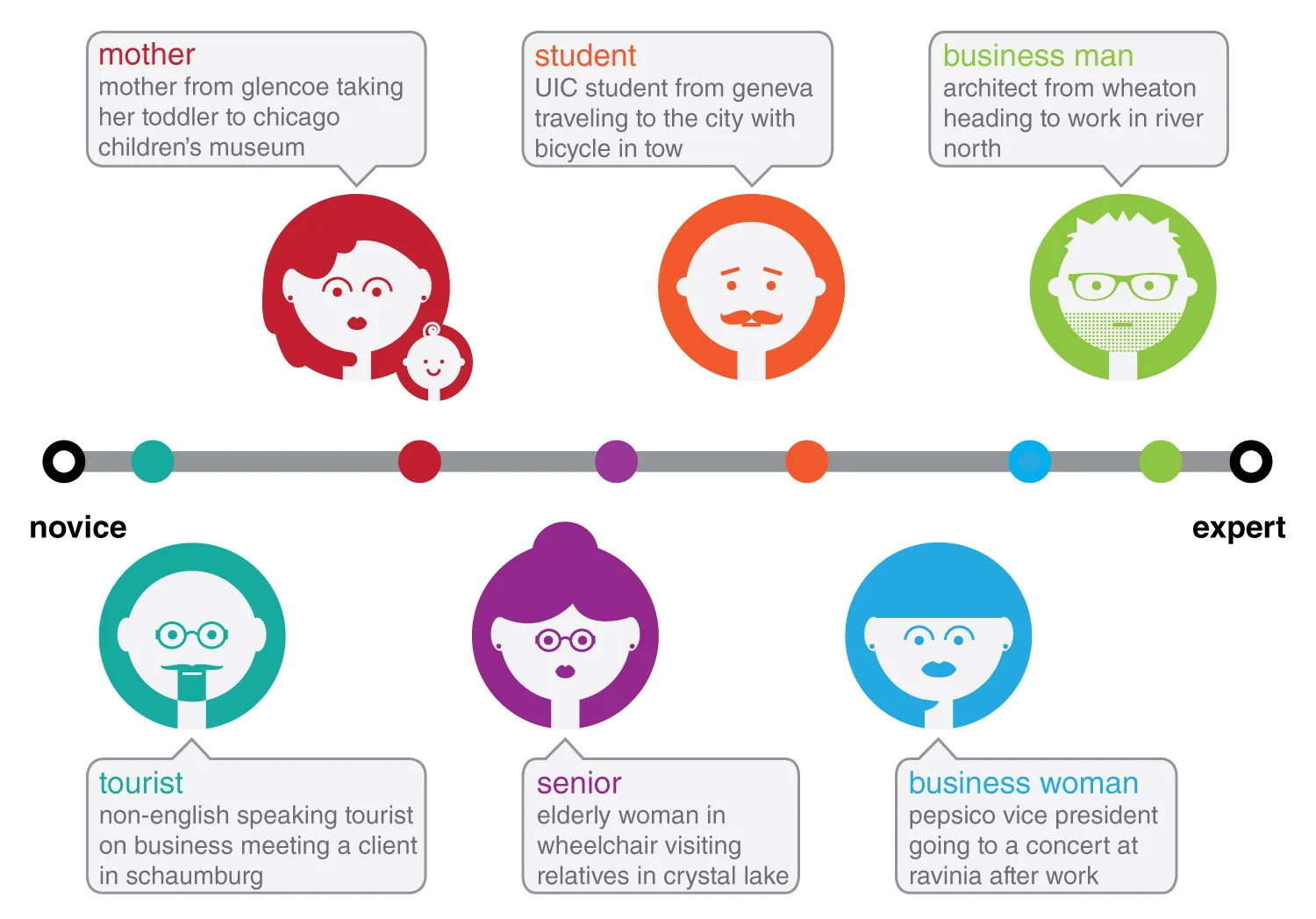 mother
mother from glencoe taking her toddler to chicago children's museum

student
UIC student from geneva traveling to the city with bicycle in tow

business man
architect from wheaton heading to work in river north

novice

expert

tourist
non-english speaking tourist on business meeting a client in schaumburg

senior
elderly woman in wheelchair visiting relatives in crystal lake

business woman
pepsico vice president going to a concert at ravinia after work